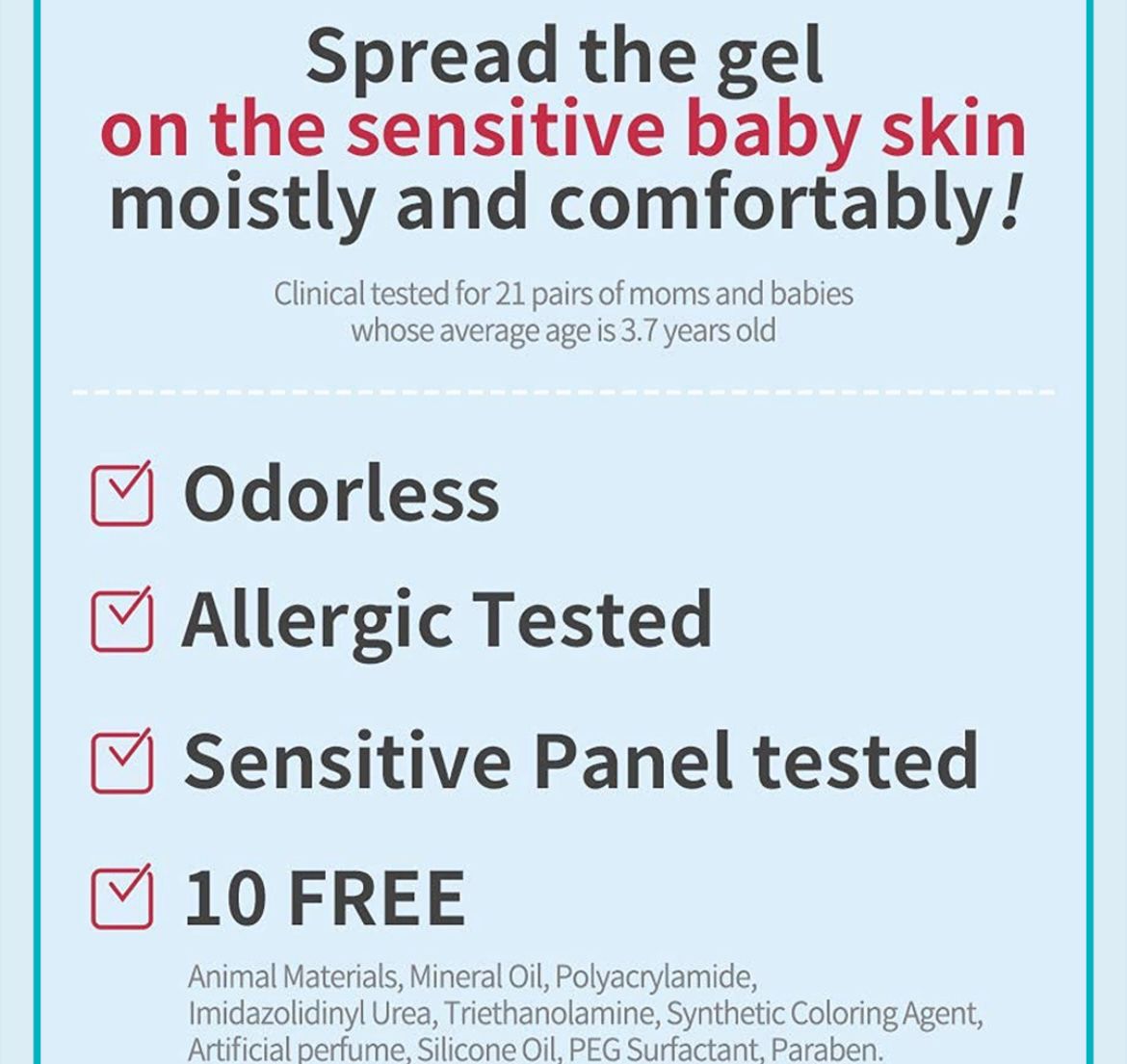 Spread the gel
on the sensitive baby skin
moistly and comfortably!

Clinical tested for 21 pairs of moms and babies whose average age is 3.7 years old

Odorless

Allergic Tested

Sensitive Panel tested

10 FREE

Animal Materials, Mineral Oil, Polyacrylamide, Imidazolidinyl Urea, Triethanolamine, Synthetic Coloring Agent, Artificial perfume, Silicone Oil, PEG Surfactant, Paraben.